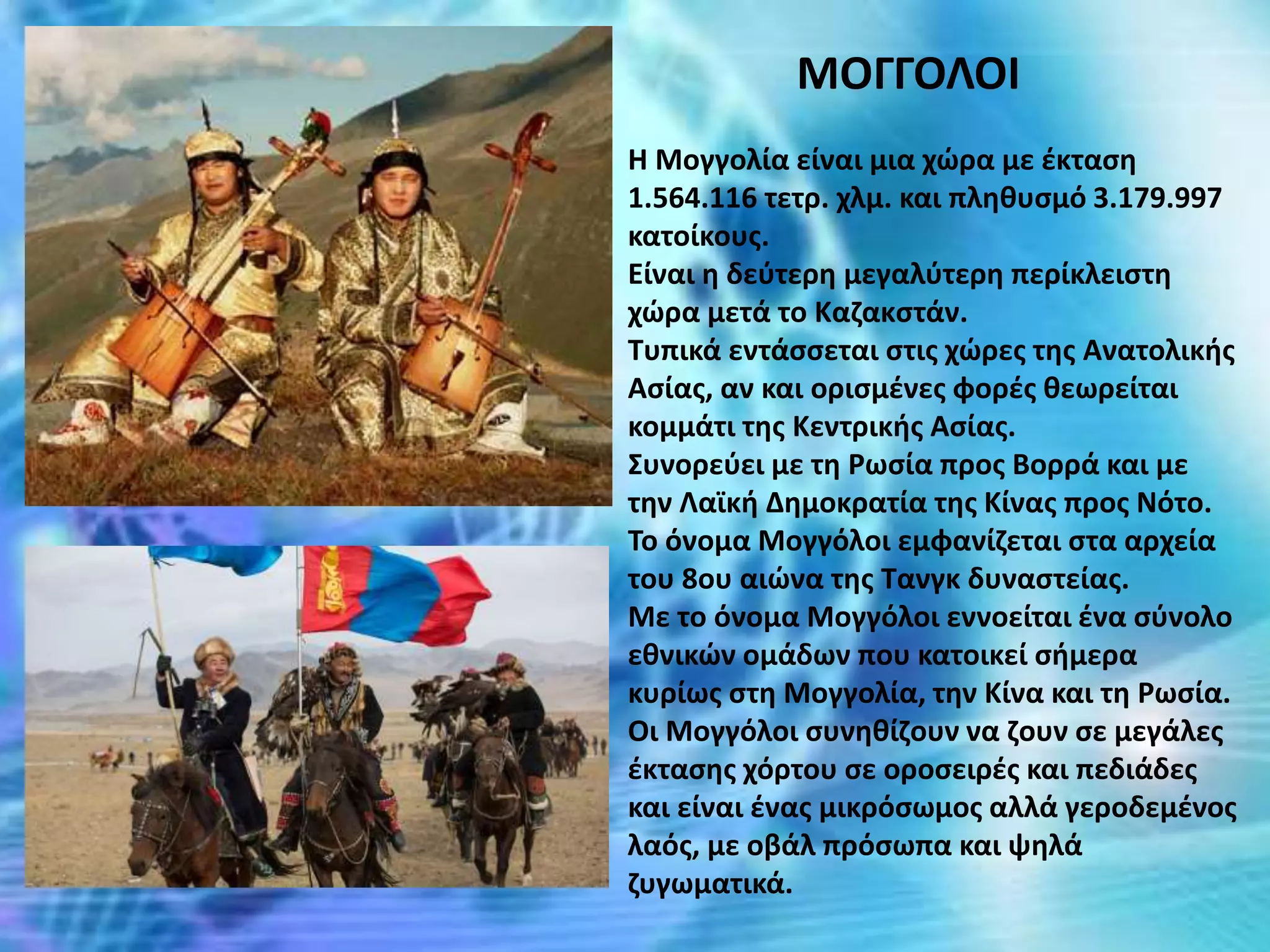 ΜΟΓΓΟΛΟΙ

Η Μογγολία είναι μια χώρα με έκταση 1.564.116 τετρ. χλμ. και πληθυσμό 3.179.997 κατοίκους.
Είναι η δεύτερη μεγαλύτερη περίκλειστη χώρα μετά το Καζακστάν.
Τυπικά εντάσσεται στις χώρες της Ανατολικής Ασίας, αν και ορισμένες φορές θεωρείται κομμάτι της Κεντρικής Ασίας.
Συνορεύει με τη Ρωσία προς Βορρά και με την Λαϊκή Δημοκρατία της Κίνας προς Νότο.
Το όνομα Μογγόλοι εμφανίζεται στα αρχεία του 8ου αιώνα της Τανγκ δυναστείας.
Με το όνομα Μογγόλοι εννοείται ένα σύνολο εθνικών ομάδων που κατοικεί σήμερα κυρίως στη Μογγολία, την Κίνα και τη Ρωσία.
Οι Μογγόλοι συνηθίζουν να ζουν σε μεγάλες έκτασης χόρτου σε οροσειρές και πεδιάδες και είναι ένας μικρόσωμος αλλά γεροδεμένος λαός, με οβάλ πρόσωπα και ψηλά ζυγωματικά.